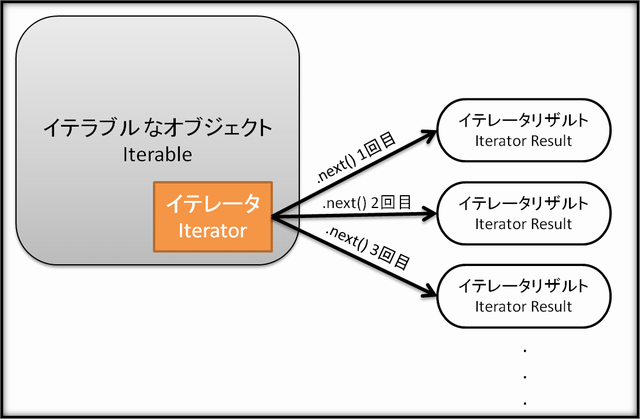 イテラブル なオブジェクト
Iterable

イテレータ
Iterator

.next() 1回目
.next() 2回目
.next() 3回目

イテレータリザルト
Iterator Result

イテレータリザルト
Iterator Result

イテレータリザルト
Iterator Result

.
.
.